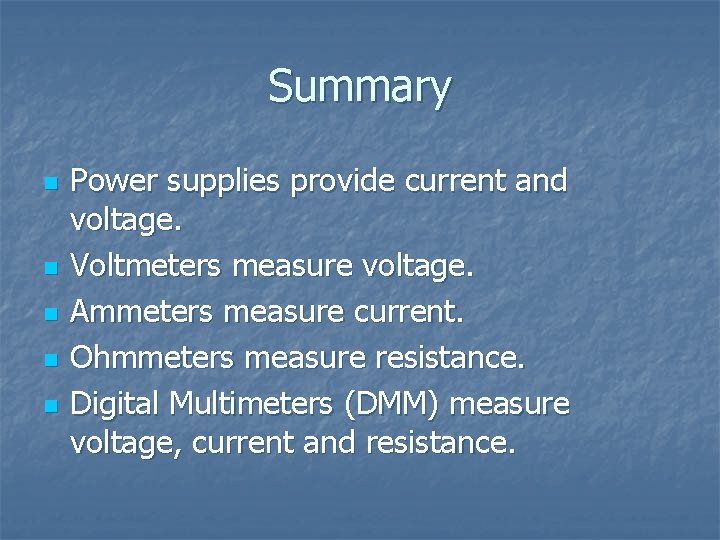 Summary

- Power supplies provide current and voltage.
- Voltmeters measure voltage.
- Ammeters measure current.
- Ohmmeters measure resistance.
- Digital Multimeters (DMM) measure voltage, current and resistance.